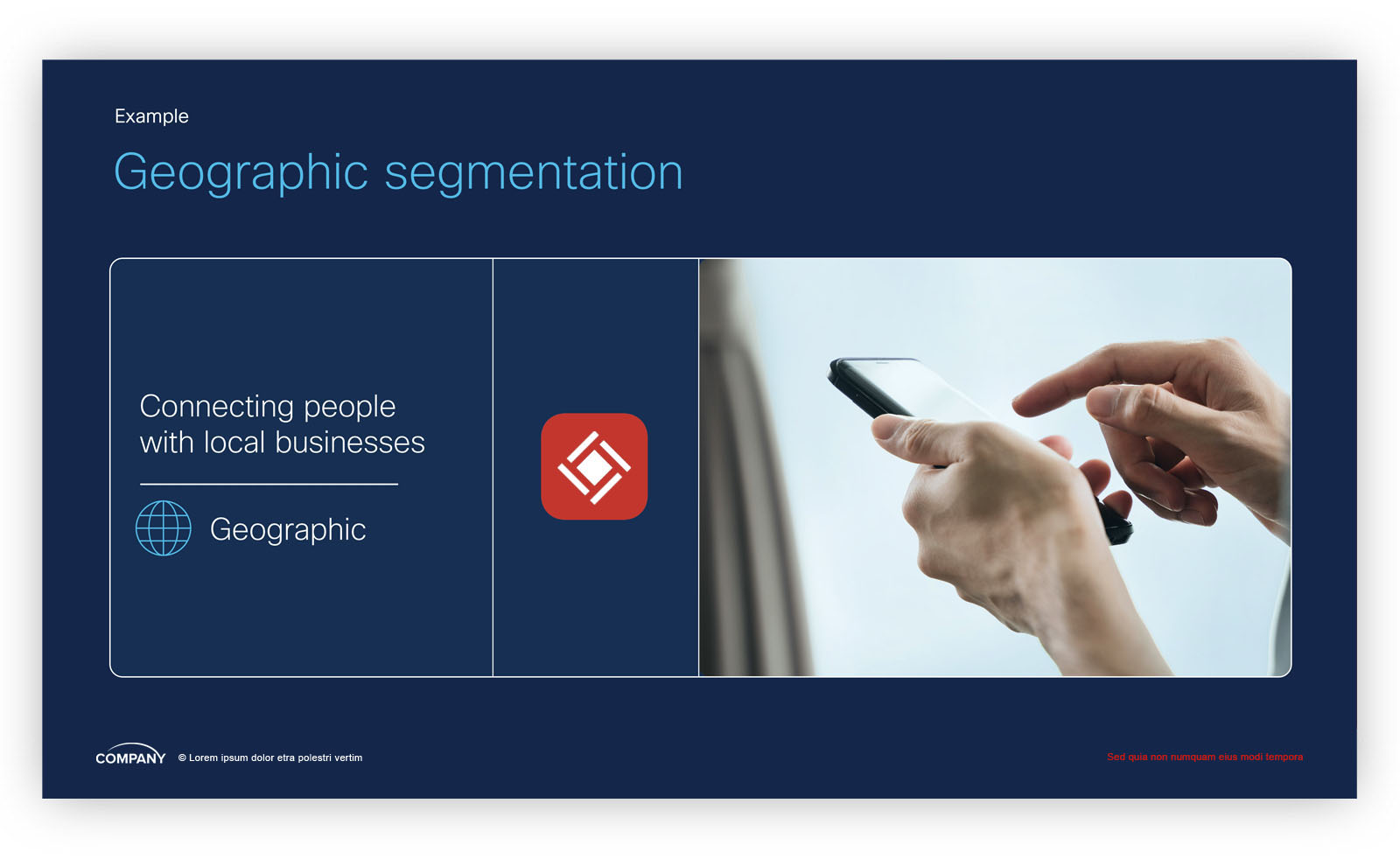 Example

Geographic segmentation

Connecting people with local businesses

Geographic

COMPANY © Lorem ipsum dolor etra polestri vertim

Sed quia non numquam eius modi tempora